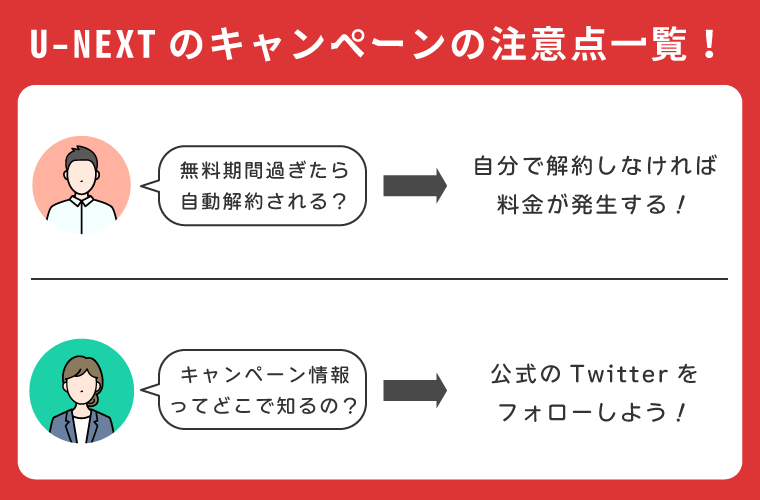 U-NEXT のキャンペーンの注意点一覧！

無料期間過ぎたら自動解約される？

自分で解約しなければ料金が発生する！

キャンペーン情報ってどこで知るの？

公式の Twitter をフォローしよう！